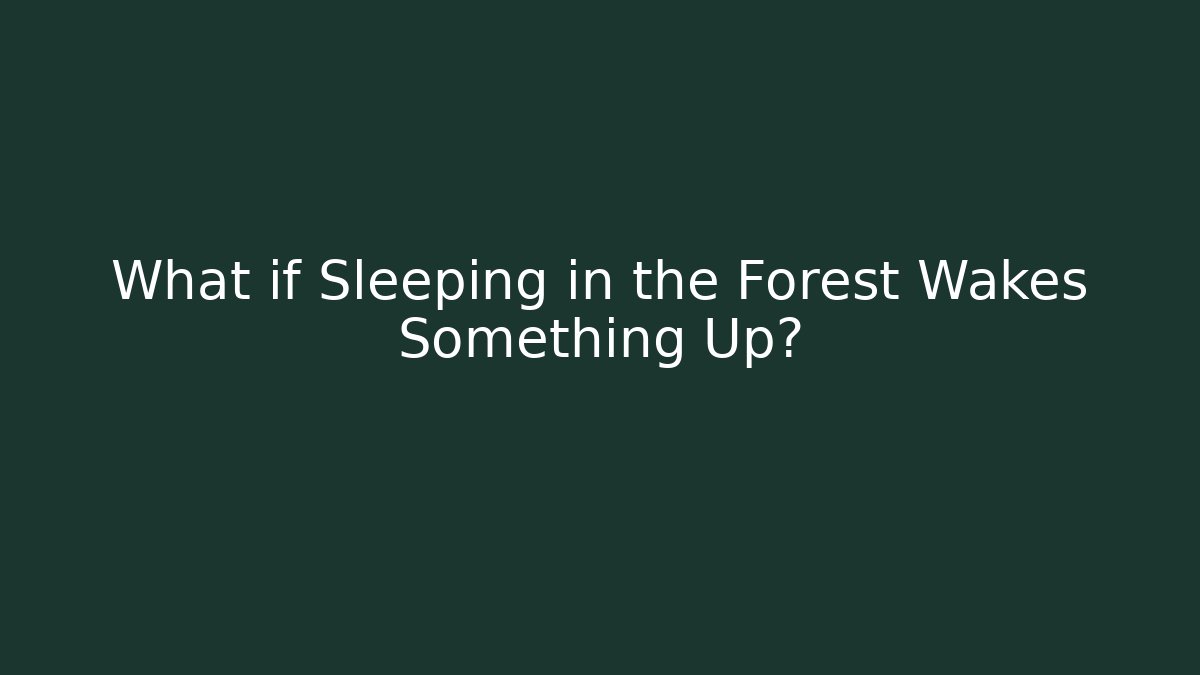 What if Sleeping in the Forest Wakes Something Up?